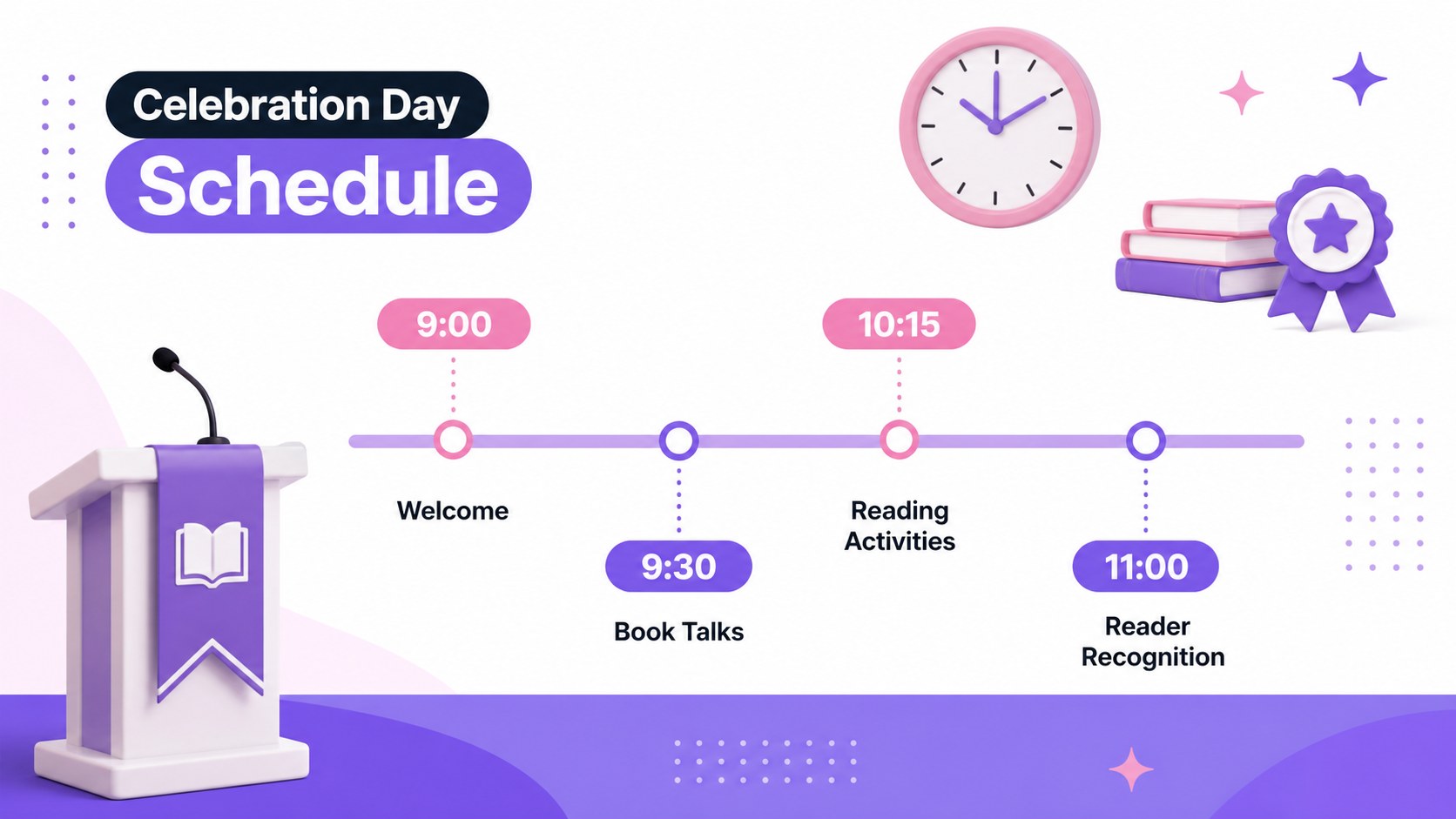 Celebration Day
Schedule

9:00
Welcome

9:30
Book Talks

10:15
Reading Activities

11:00
Reader Recognition